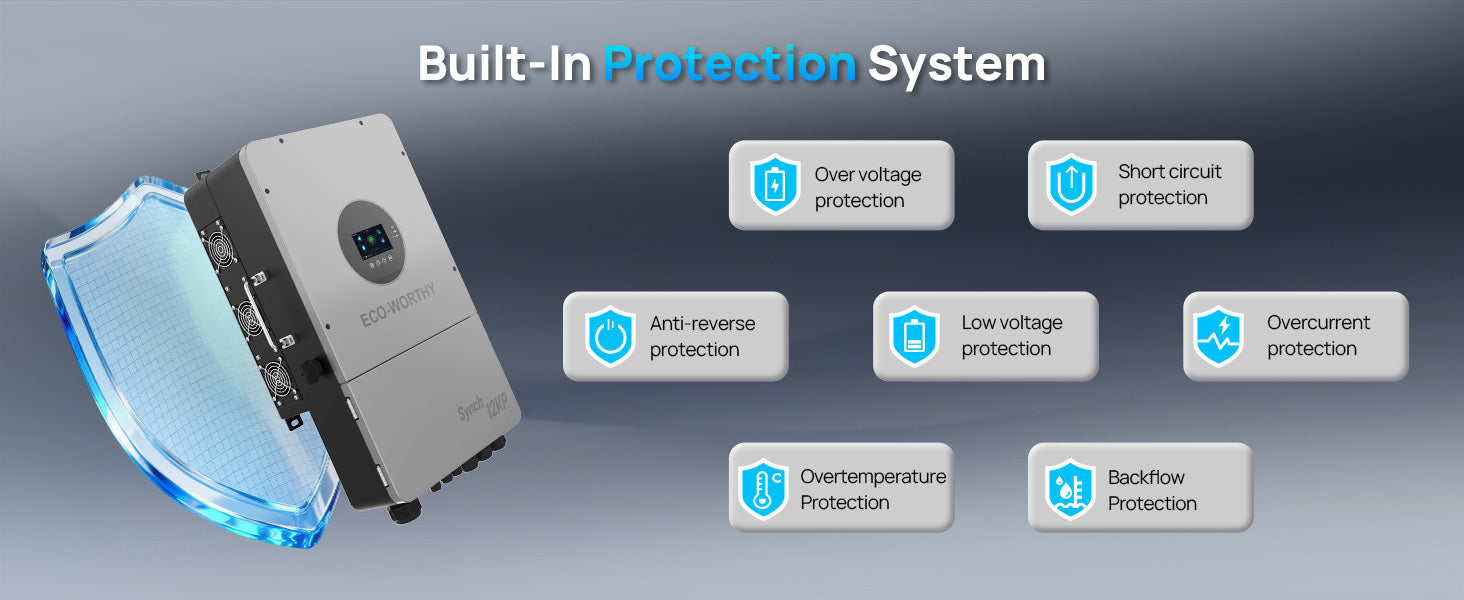 Built-In Protection System

ECO-WORTHY

Synch 12KP

Over voltage protection

Short circuit protection

Anti-reverse protection

Low voltage protection

Overcurrent protection

Overtemperature Protection

Backflow Protection